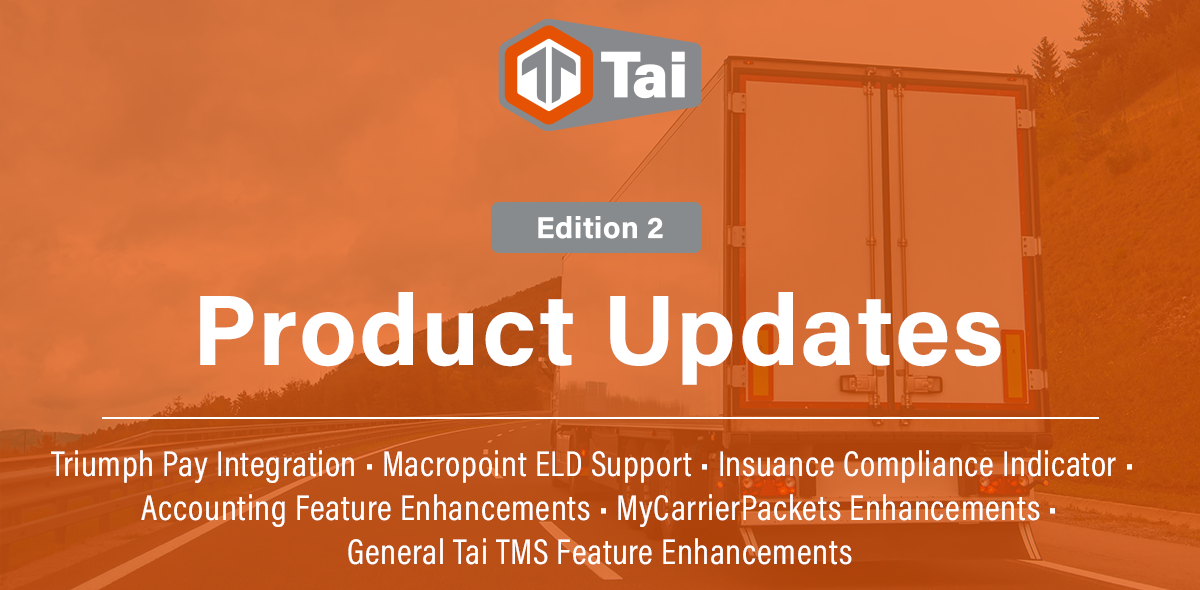 Tai

Edition 2

Product Updates

Triumph Pay Integration ▪ Macropoint ELD Support ▪ Insuance Compliance Indicator ▪ Accounting Feature Enhancements ▪ MyCarrierPackets Enhancements ▪ General Tai TMS Feature Enhancements